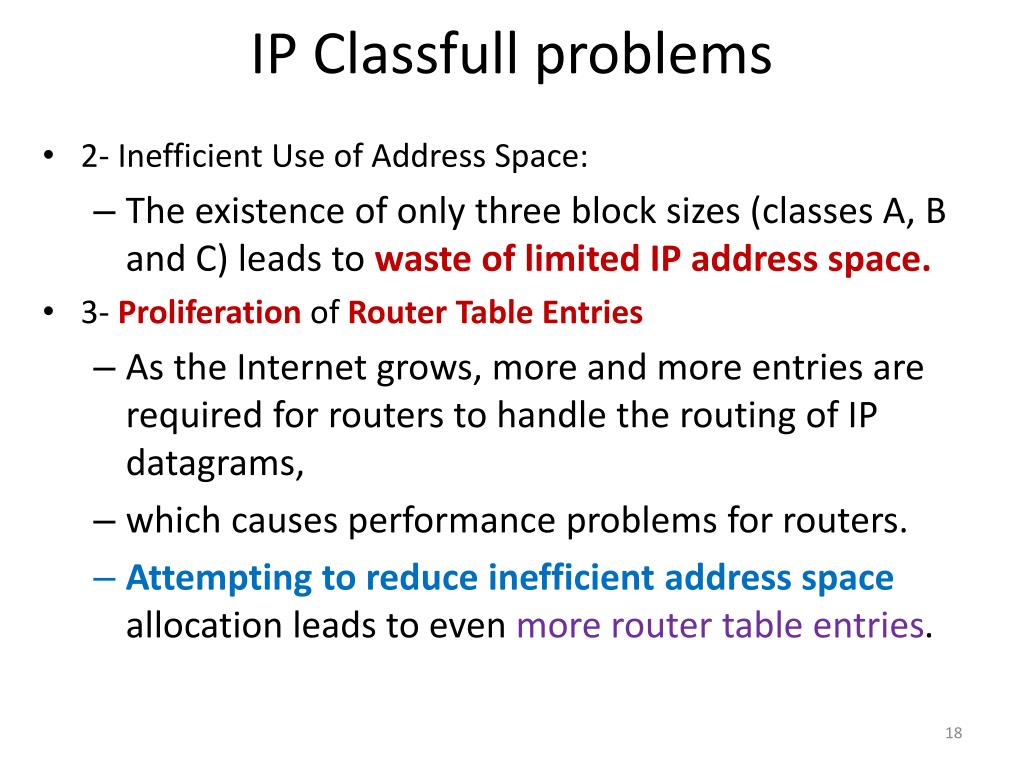 IP Classfull problems

• 2- Inefficient Use of Address Space:

– The existence of only three block sizes (classes A, B and C) leads to waste of limited IP address space.

• 3- Proliferation of Router Table Entries

– As the Internet grows, more and more entries are required for routers to handle the routing of IP datagrams,

– which causes performance problems for routers.

– Attempting to reduce inefficient address space allocation leads to even more router table entries.

18